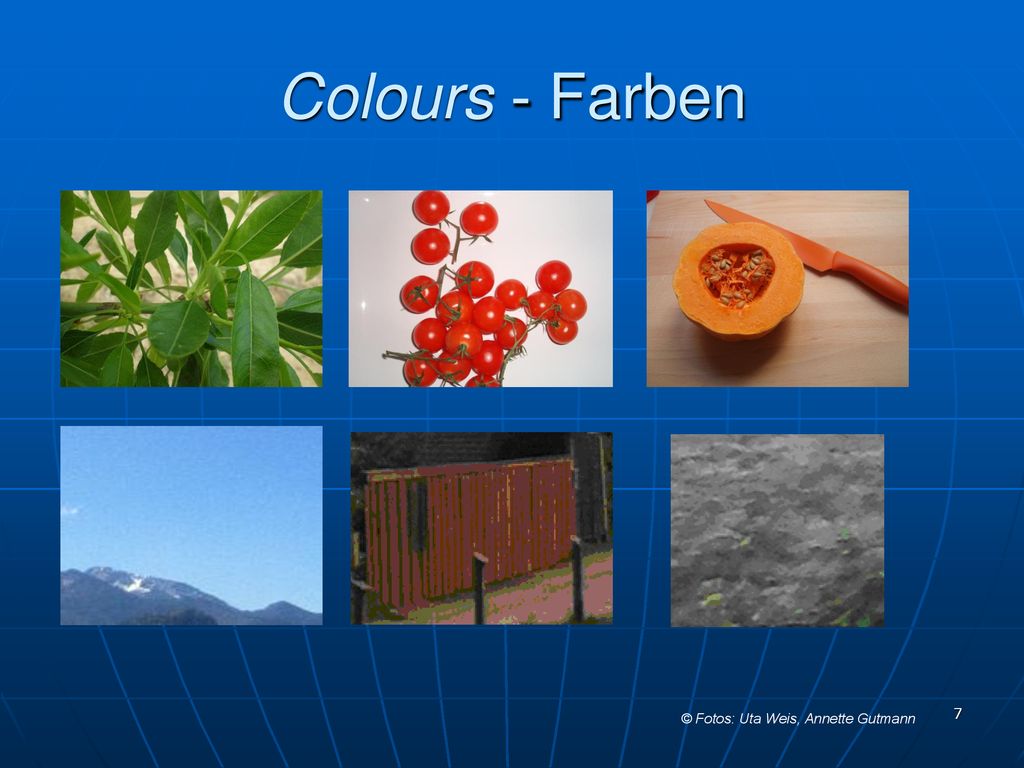 Colours - Farben

© Fotos: Uta Weis, Annette Gutmann

7